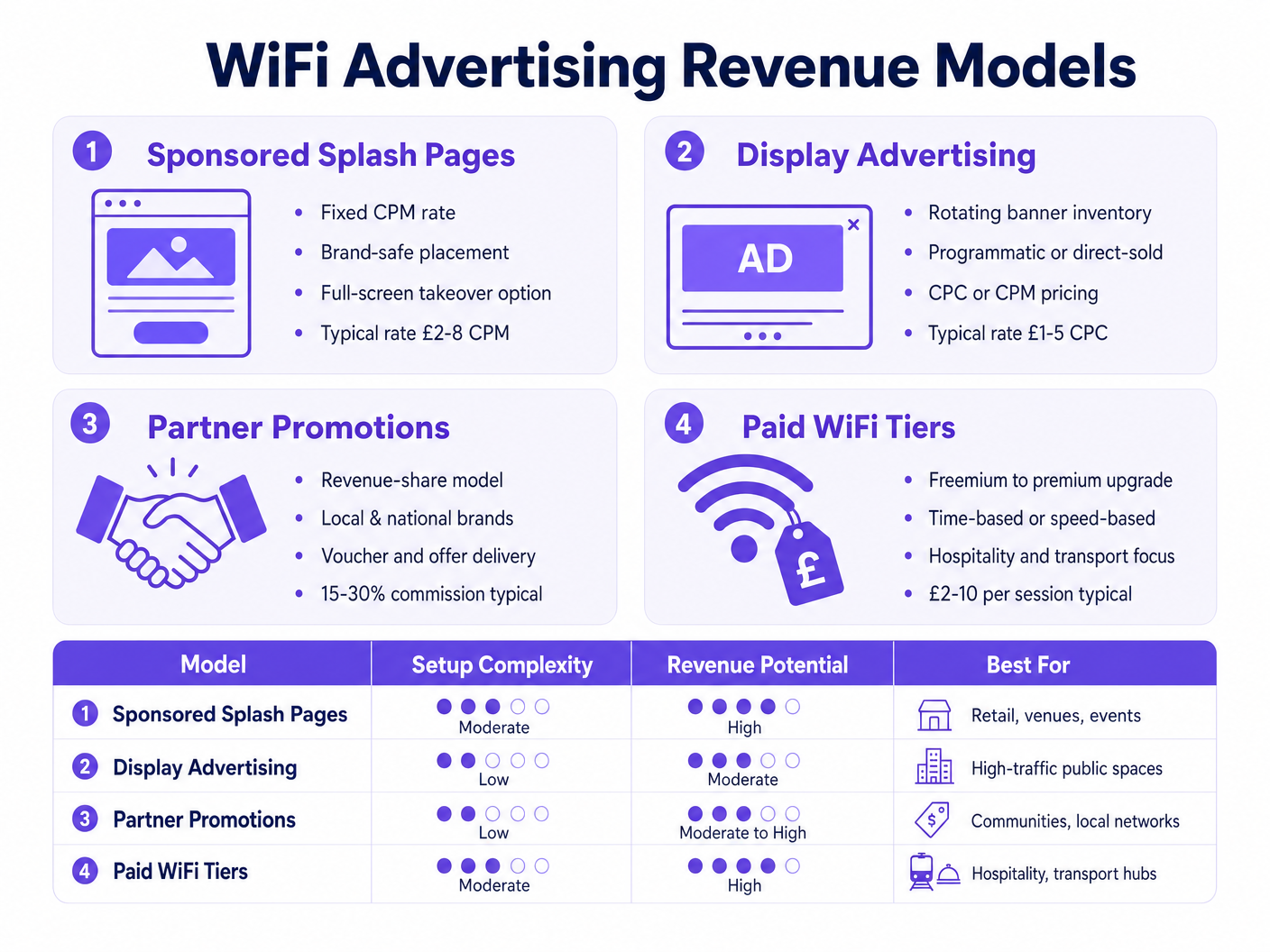 WiFi Advertising Revenue Models

1 Sponsored Splash Pages

- Fixed CPM rate
- Brand-safe placement
- Full-screen takeover option
- Typical rate £2-8 CPM

2 Display Advertising

AD

- Rotating banner inventory
- Programmatic or direct-sold
- CPC or CPM pricing
- Typical rate £1-5 CPC

3 Partner Promotions

- Revenue-share model
- Local & national brands
- Voucher and offer delivery
- 15-30% commission typical

4 Paid WiFi Tiers

£

- Freemium to premium upgrade
- Time-based or speed-based
- Hospitality and transport focus
- £2-10 per session typical

| Model | Setup Complexity | Revenue Potential | Best For |
|---|---|---|---|
| 1 Sponsored Splash Pages | Moderate | High | Retail, venues, events |
| 2 Display Advertising | Low | Moderate | High-traffic public spaces |
| 3 Partner Promotions | Low | Moderate to High | Communities, local networks |
| 4 Paid WiFi Tiers | Moderate | High | Hospitality, transport hubs |